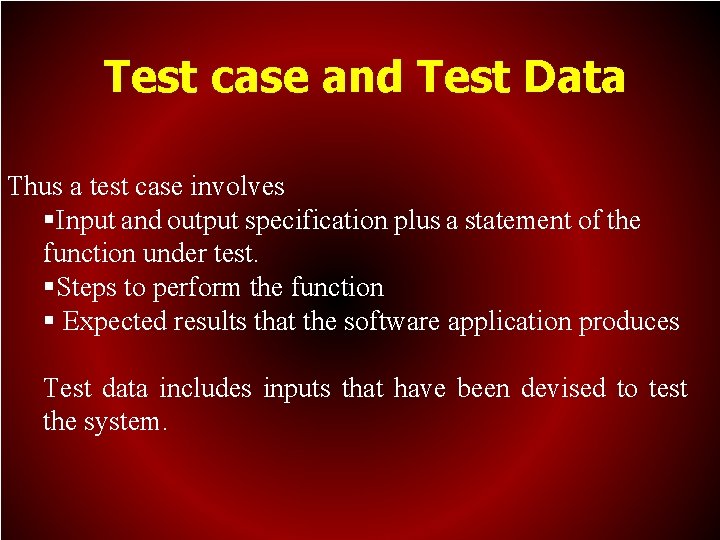 Test case and Test Data

Thus a test case involves

▪Input and output specification plus a statement of the function under test.

▪Steps to perform the function

▪ Expected results that the software application produces

Test data includes inputs that have been devised to test the system.